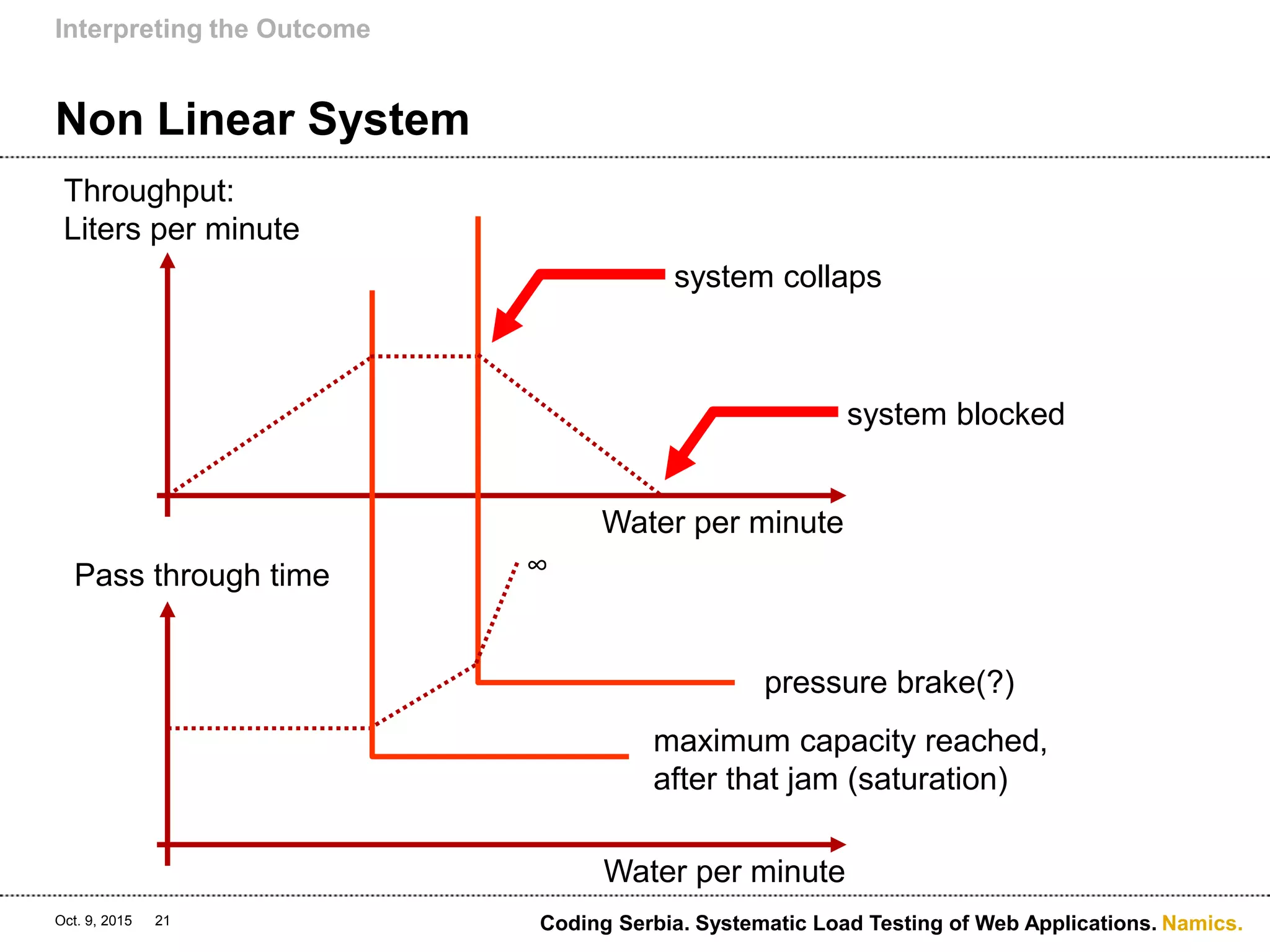 Interpreting the Outcome

Non Linear System

Throughput:
Liters per minute

system collaps

system blocked

Water per minute

Pass through time

$\infty$

pressure brake(?)

maximum capacity reached,
after that jam (saturation)

Water per minute

Oct. 9, 2015 21

Coding Serbia. Systematic Load Testing of Web Applications. Namics.